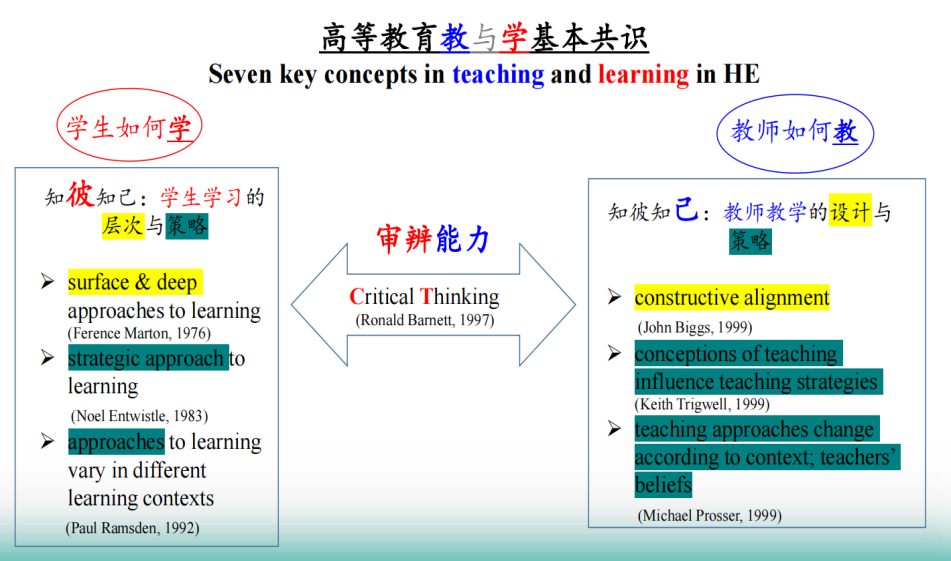 高等教育教与学基本共识
Seven key concepts in teaching and learning in HE

学生如何学

知彼知己：学生学习的层次与策略

➢ surface & deep approaches to learning
(Ference Marton, 1976)
➢ strategic approach to learning
(Noel Entwistle, 1983)
➢ approaches to learning vary in different learning contexts
(Paul Ramsden, 1992)

审辨能力

Critical Thinking
(Ronald Barnett, 1997)

教师如何教

知彼知己：教师教学的设计与策略

➢ constructive alignment
(John Biggs, 1999)
➢ conceptions of teaching influence teaching strategies
(Keith Trigwell, 1999)
➢ teaching approaches change according to context; teachers' beliefs
(Michael Prosser, 1999)